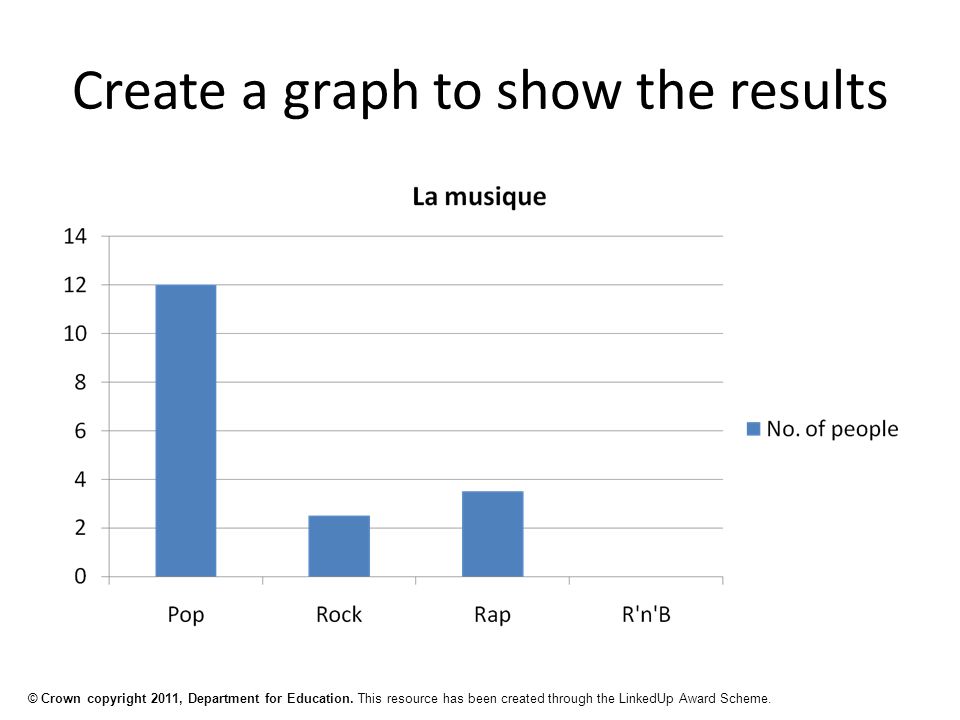 Create a graph to show the results

La musique

14
12
10
8
6
4
2
0

Pop
Rock
Rap
R'n'B

No. of people

© Crown copyright 2011, Department for Education. This resource has been created through the LinkedUp Award Scheme.